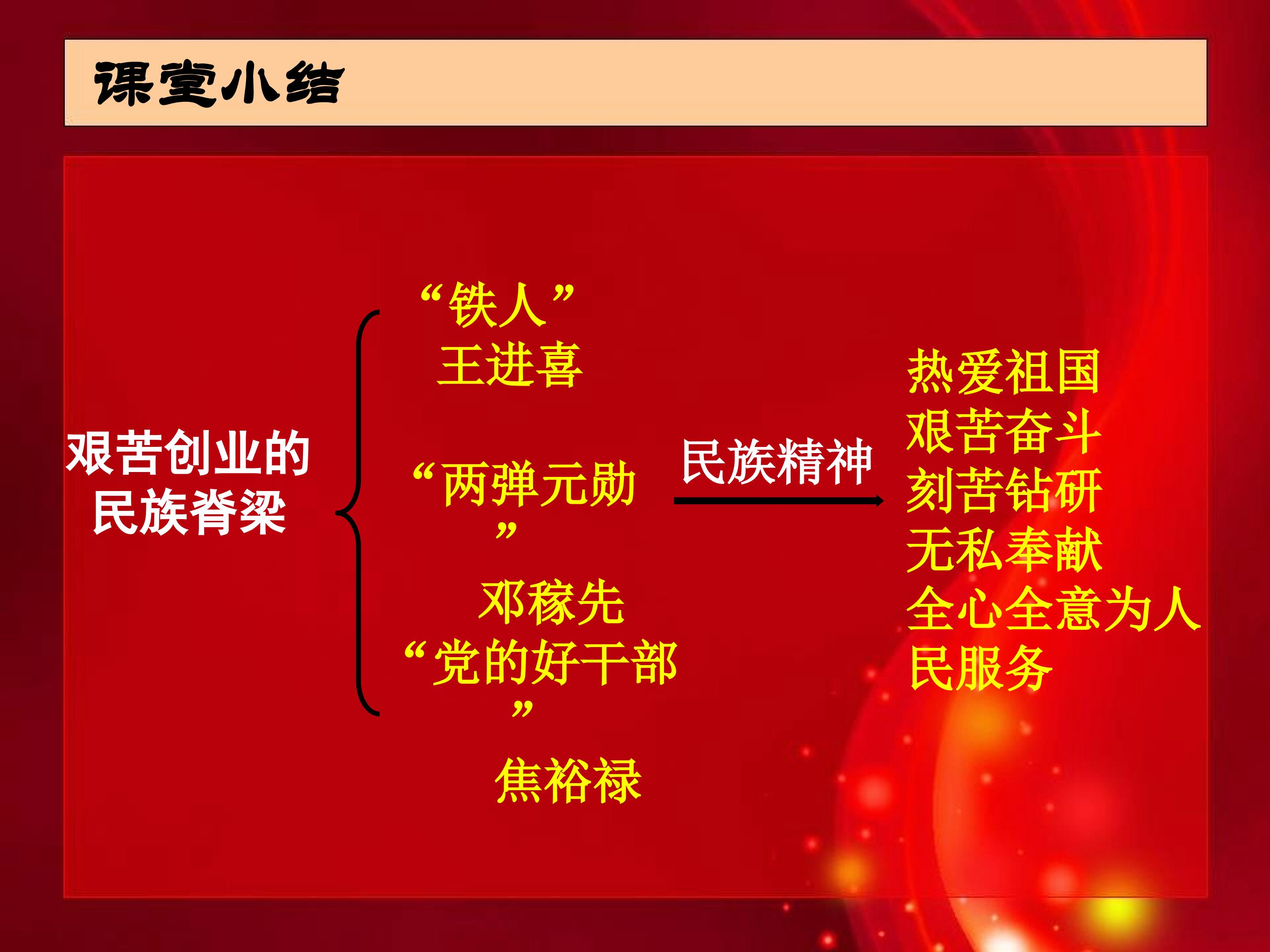 课堂小结

艰苦创业的民族脊梁

“铁人”王进喜

“两弹元勋”邓稼先

“党的好干部”焦裕禄

民族精神

热爱祖国
艰苦奋斗
刻苦钻研
无私奉献
全心全意为人民服务